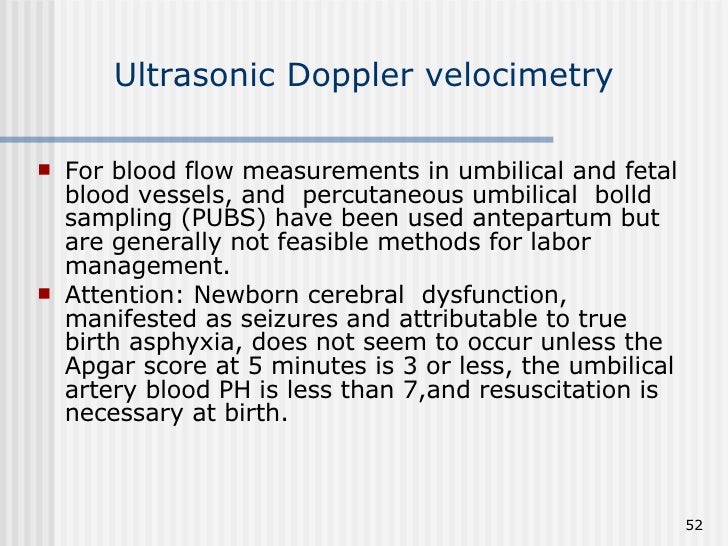 Ultrasonic Doppler velocimetry

- For blood flow measurements in umbilical and fetal blood vessels, and percutaneous umbilical bolld sampling (PUBS) have been used antepartum but are generally not feasible methods for labor management.
- Attention: Newborn cerebral dysfunction, manifested as seizures and attributable to true birth asphyxia, does not seem to occur unless the Apgar score at 5 minutes is 3 or less, the umbilical artery blood PH is less than 7,and resuscitation is necessary at birth.

52